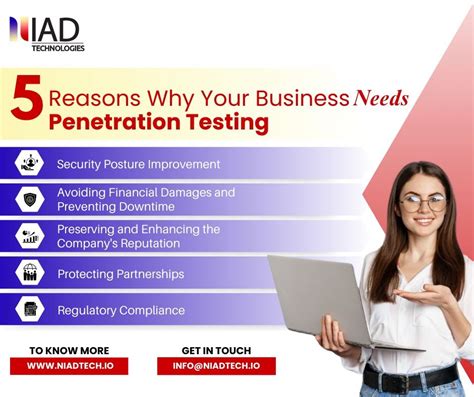 NIAD
TECHNOLOGIES

5 Reasons Why Your Business Needs Penetration Testing

Security Posture Improvement

Avoiding Financial Damages and Preventing Downtime

Preserving and Enhancing the Company's Reputation

Protecting Partnerships

Regulatory Compliance

TO KNOW MORE
WWW.NIADTECH.IO

GET IN TOUCH
INFO@NIADTECH.IO